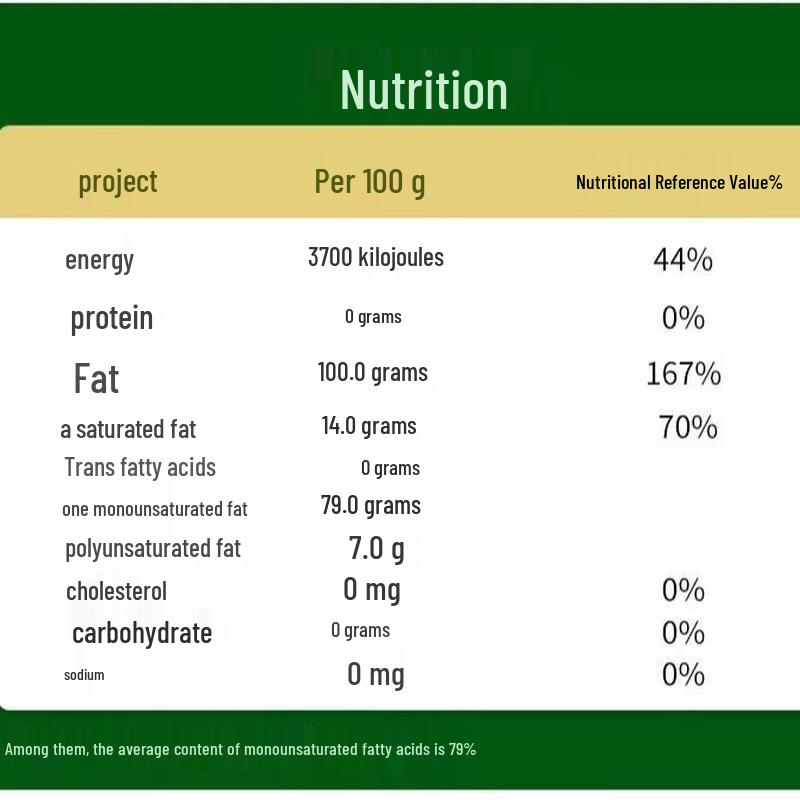 Nutrition

| project | Per 100 g | Nutritional Reference Value% |
|---|---|---|
| energy | 3700 kilojoules | 44% |
| protein | 0 grams | 0% |
| Fat | 100.0 grams | 167% |
| a saturated fat | 14.0 grams | 70% |
| Trans fatty acids | 0 grams | |
| one monounsaturated fat | 79.0 grams | |
| polyunsaturated fat | 7.0 g | |
| cholesterol | 0 mg | 0% |
| carbohydrate | 0 grams | 0% |
| sodium | 0 mg | 0% |

Among them, the average content of monounsaturated fatty acids is 79%